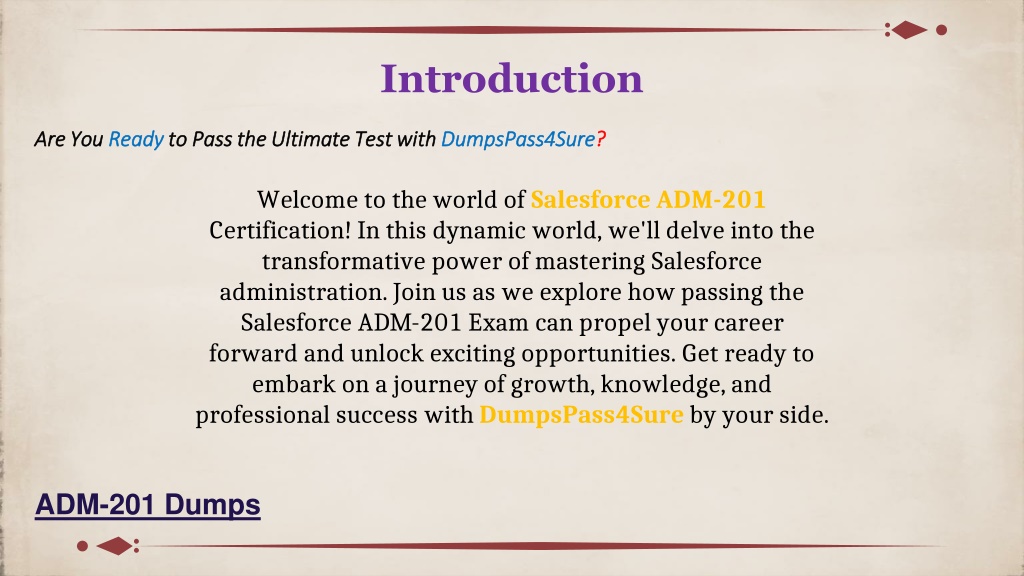 Introduction

Are You Ready to Pass the Ultimate Test with DumpsPass4Sure?

Welcome to the world of Salesforce ADM-201 Certification! In this dynamic world, we'll delve into the transformative power of mastering Salesforce administration. Join us as we explore how passing the Salesforce ADM-201 Exam can propel your career forward and unlock exciting opportunities. Get ready to embark on a journey of growth, knowledge, and professional success with DumpsPass4Sure by your side.

ADM-201 Dumps